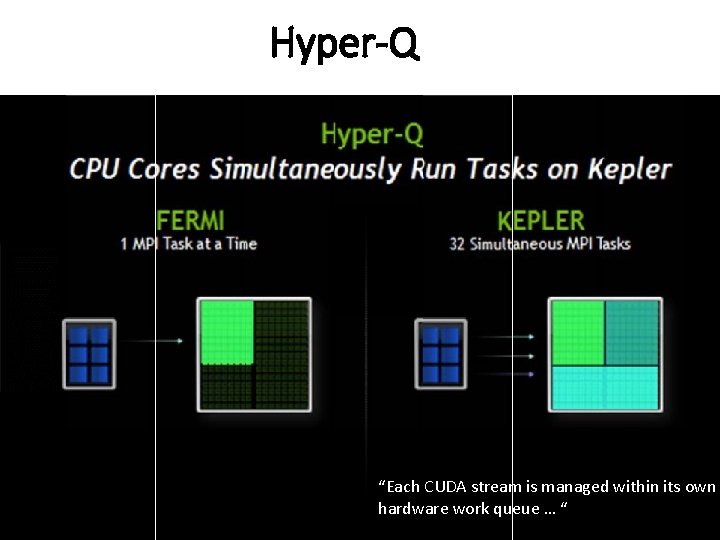 Hyper-Q

Hyper-Q
CPU Cores Simultaneously Run Tasks on Kepler

FERMI
1 MPI Task at a Time

KEPLER
32 Simultaneous MPI Tasks

“Each CUDA stream is managed within its own hardware work queue … “